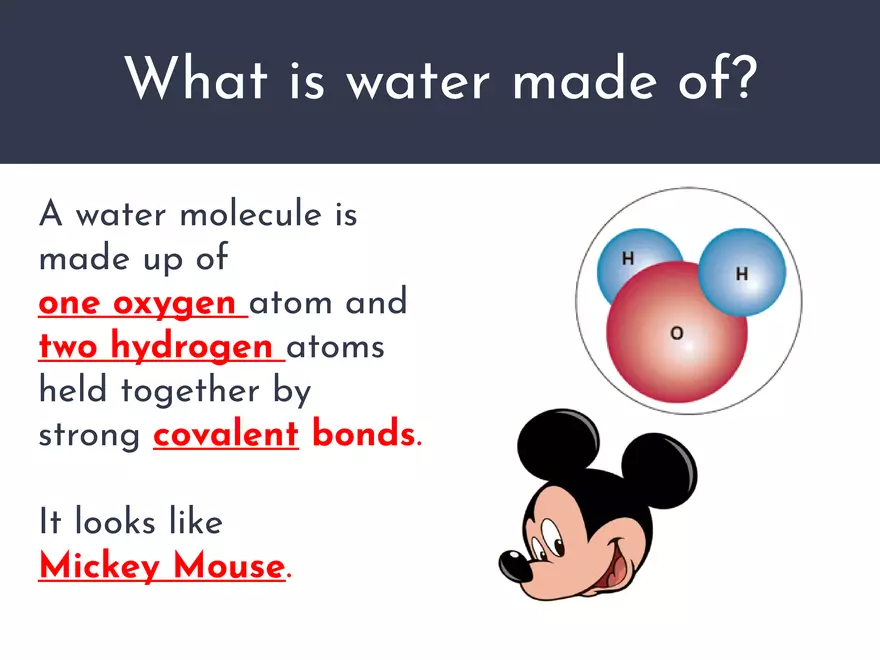 What is water made of?

A water molecule is made up of one oxygen atom and two hydrogen atoms held together by strong covalent bonds.

It looks like Mickey Mouse.

H

H

O